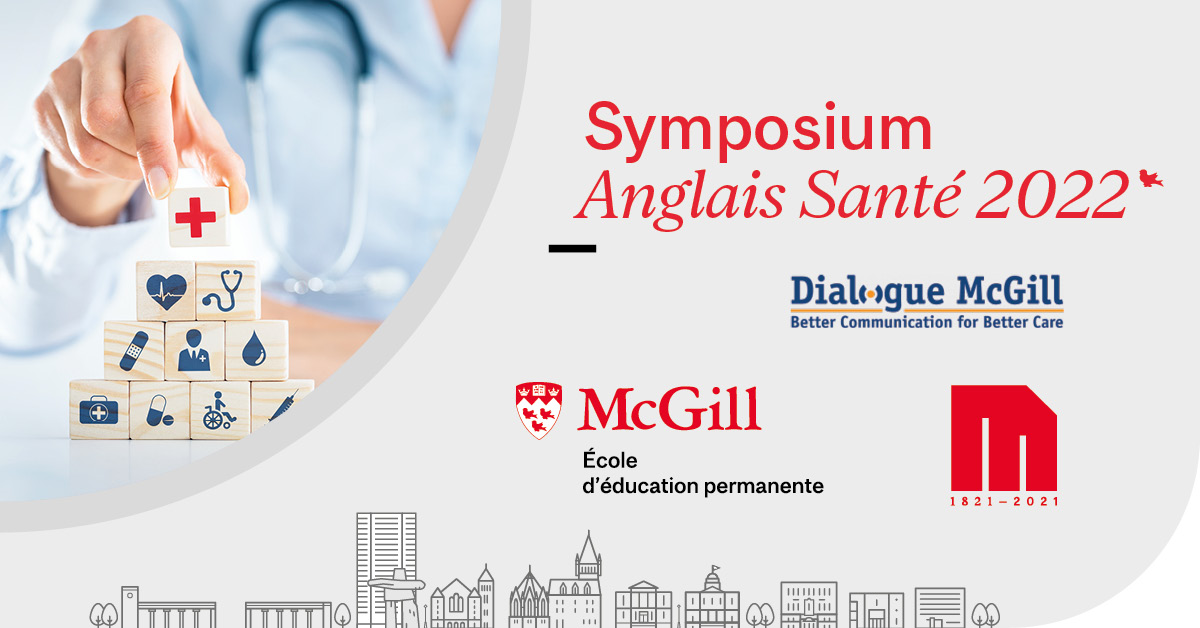 Symposium
Anglais Santé 2022

Dialogue McGill
Better Communication for Better Care

McGill
École
d'éducation permanente

1821–2021